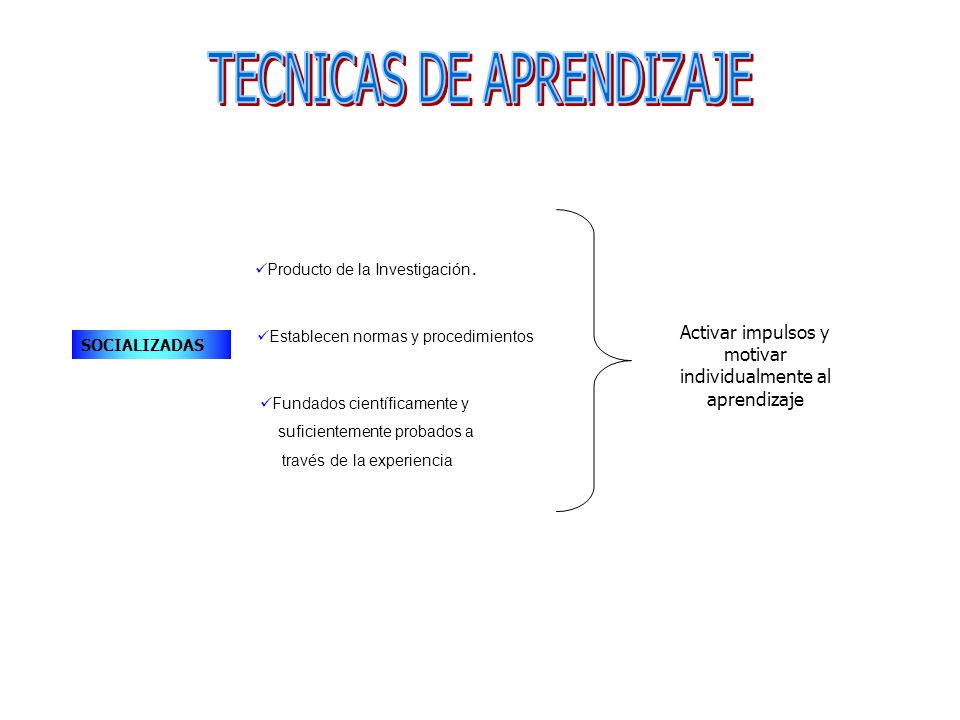 TECNICAS DE APRENDIZAJE

SOCIALIZADAS

✓Producto de la Investigación.

✓Establecen normas y procedimientos

✓Fundados científicamente y suficientemente probados a través de la experiencia

Activar impulsos y motivar individualmente al aprendizaje